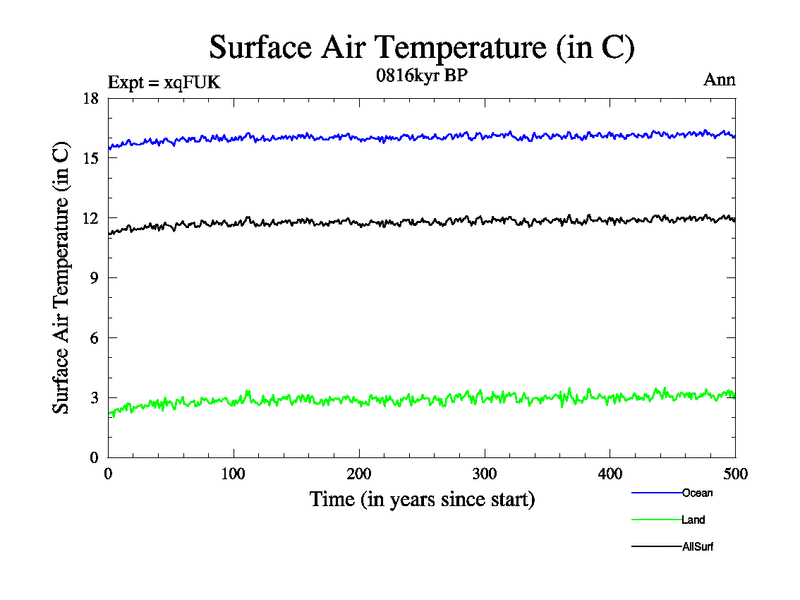 Surface Air Temperature (in C)

Expt = xqFUK
0816kyr BP
Ann

Surface Air Temperature (in C)

18
15
12
9
6
3
0

0
100
200
300
400
500

Time (in years since start)

Ocean
Land
AllSurf